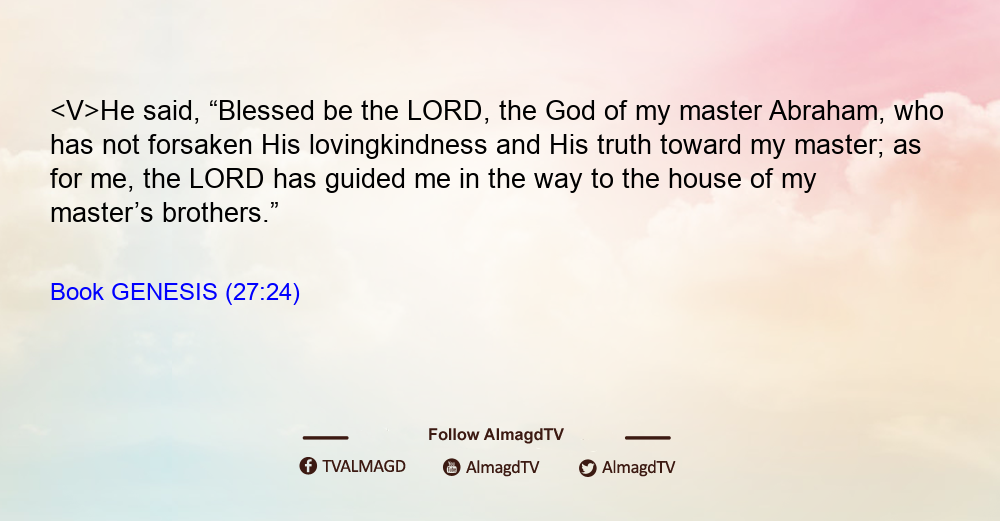 <V>He said, “Blessed be the LORD, the God of my master Abraham, who has not forsaken His lovingkindness and His truth toward my master; as for me, the LORD has guided me in the way to the house of my master’s brothers.”

Book GENESIS (27:24)

Follow AlmagdTV

TVALMAGD AlmagdTV AlmagdTV